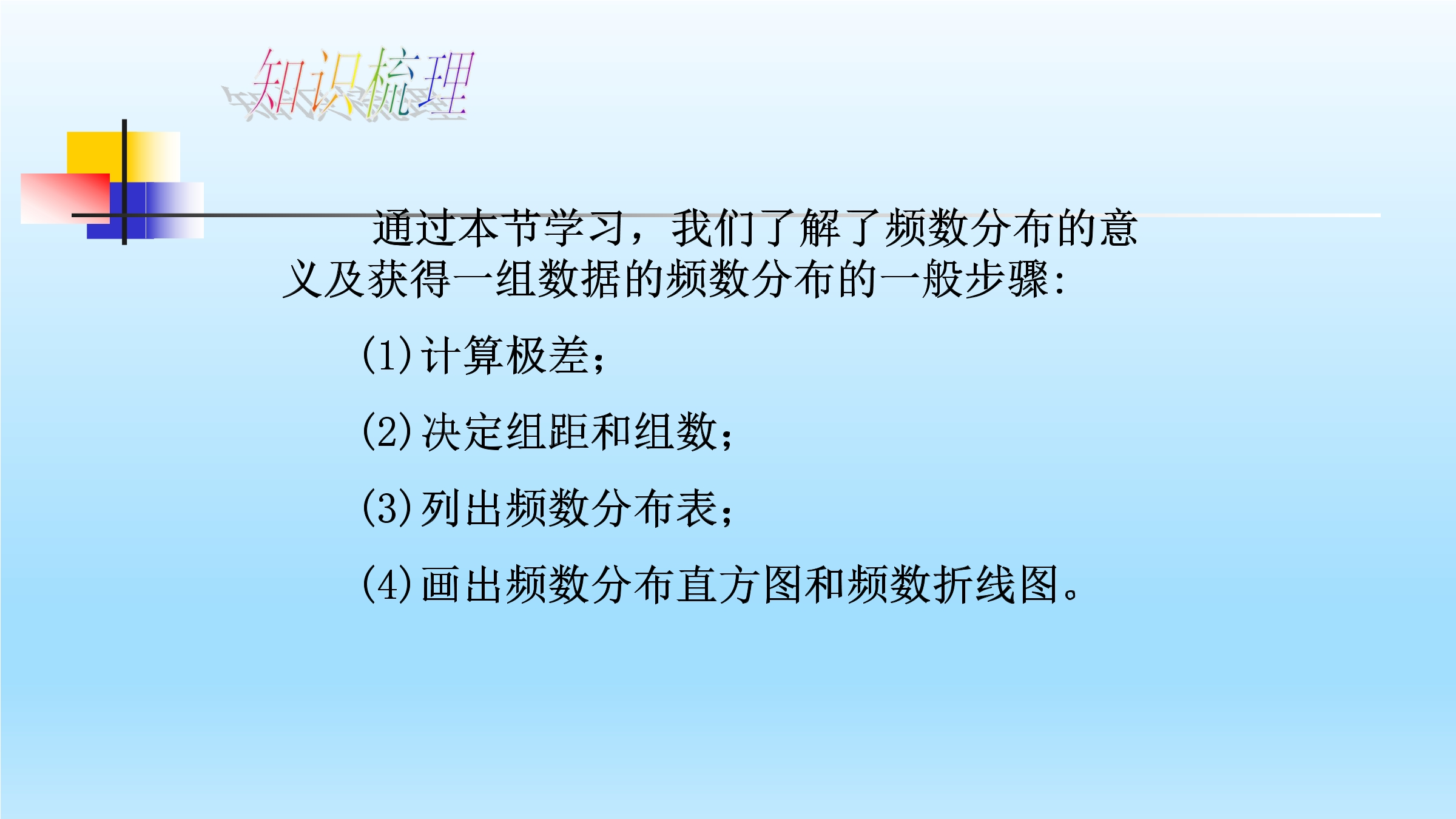 知识梳理

通过本节学习，我们了解了频数分布的意义及获得一组数据的频数分布的一般步骤:

(1)计算极差;

(2)决定组距和组数;

(3)列出频数分布表;

(4)画出频数分布直方图和频数折线图。